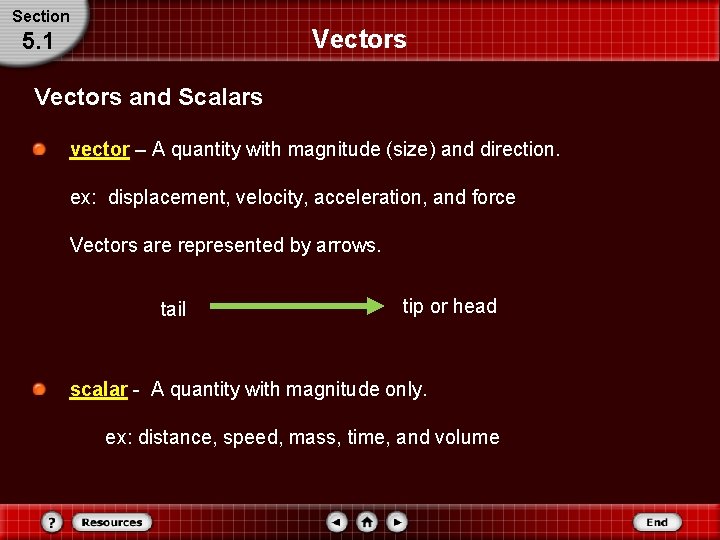 Section
5.1

Vectors

Vectors and Scalars

vector – A quantity with magnitude (size) and direction.

ex: displacement, velocity, acceleration, and force

Vectors are represented by arrows.

tail

tip or head

scalar - A quantity with magnitude only.

ex: distance, speed, mass, time, and volume

?

Resources

End